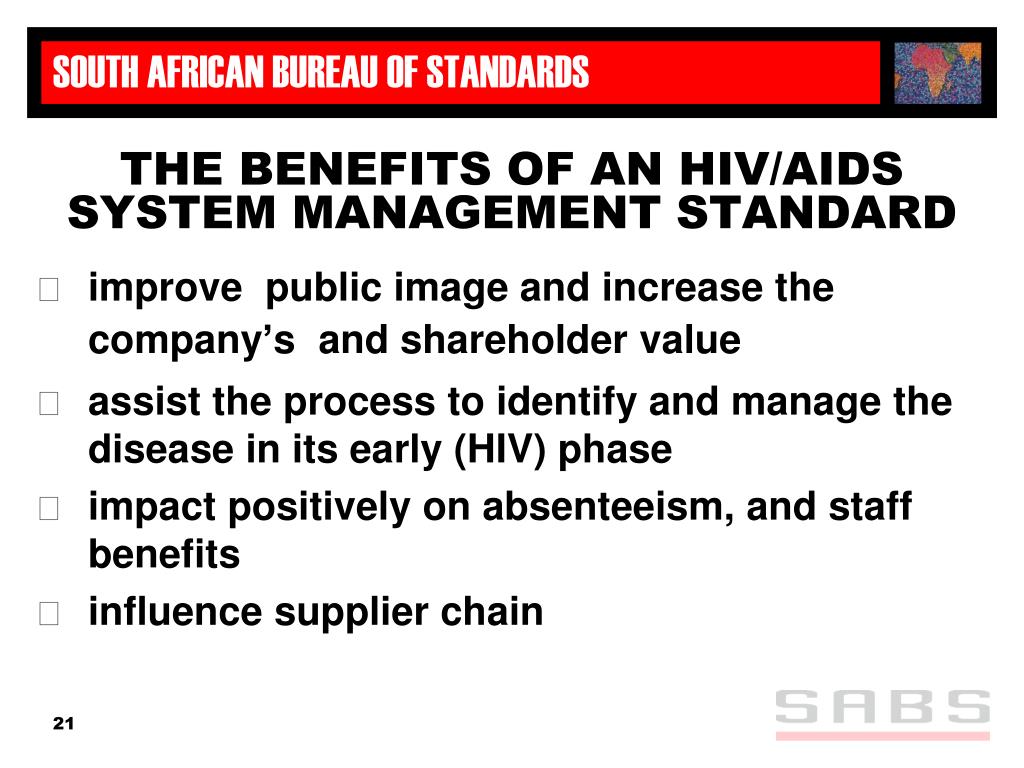 SOUTH AFRICAN BUREAU OF STANDARDS

THE BENEFITS OF AN HIV/AIDS SYSTEM MANAGEMENT STANDARD

- improve public image and increase the company’s and shareholder value
- assist the process to identify and manage the disease in its early (HIV) phase
- impact positively on absenteeism, and staff benefits
- influence supplier chain

21

SABS